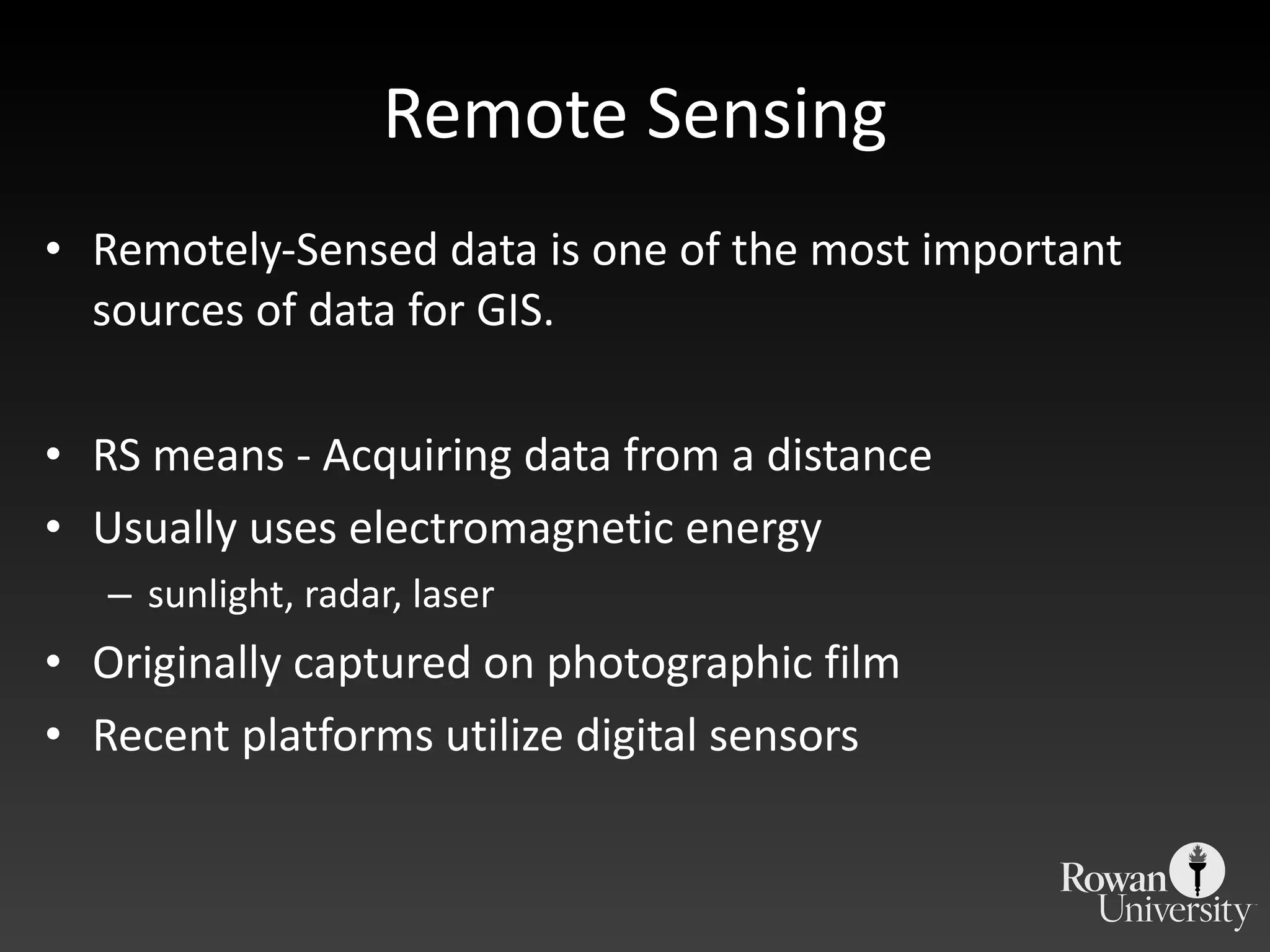 Remote Sensing

• Remotely-Sensed data is one of the most important sources of data for GIS.

• RS means - Acquiring data from a distance
• Usually uses electromagnetic energy
– sunlight, radar, laser
• Originally captured on photographic film
• Recent platforms utilize digital sensors

Rowan University